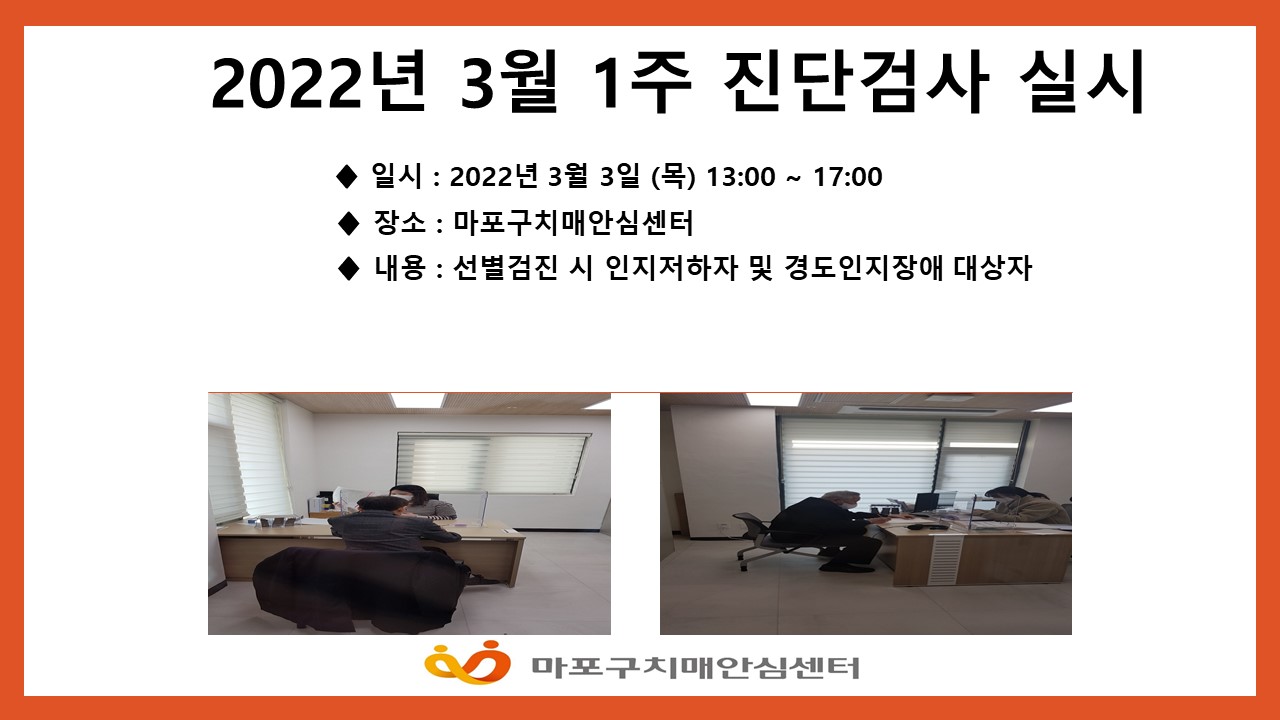 2022년 3월 1주 진단검사 실시

◆ 일시 : 2022년 3월 3일 (목) 13:00 ~ 17:00

◆ 장소 : 마포구치매안심센터

◆ 내용 : 선별검진 시 인지저하자 및 경도인지장애 대상자

마포구치매안심센터